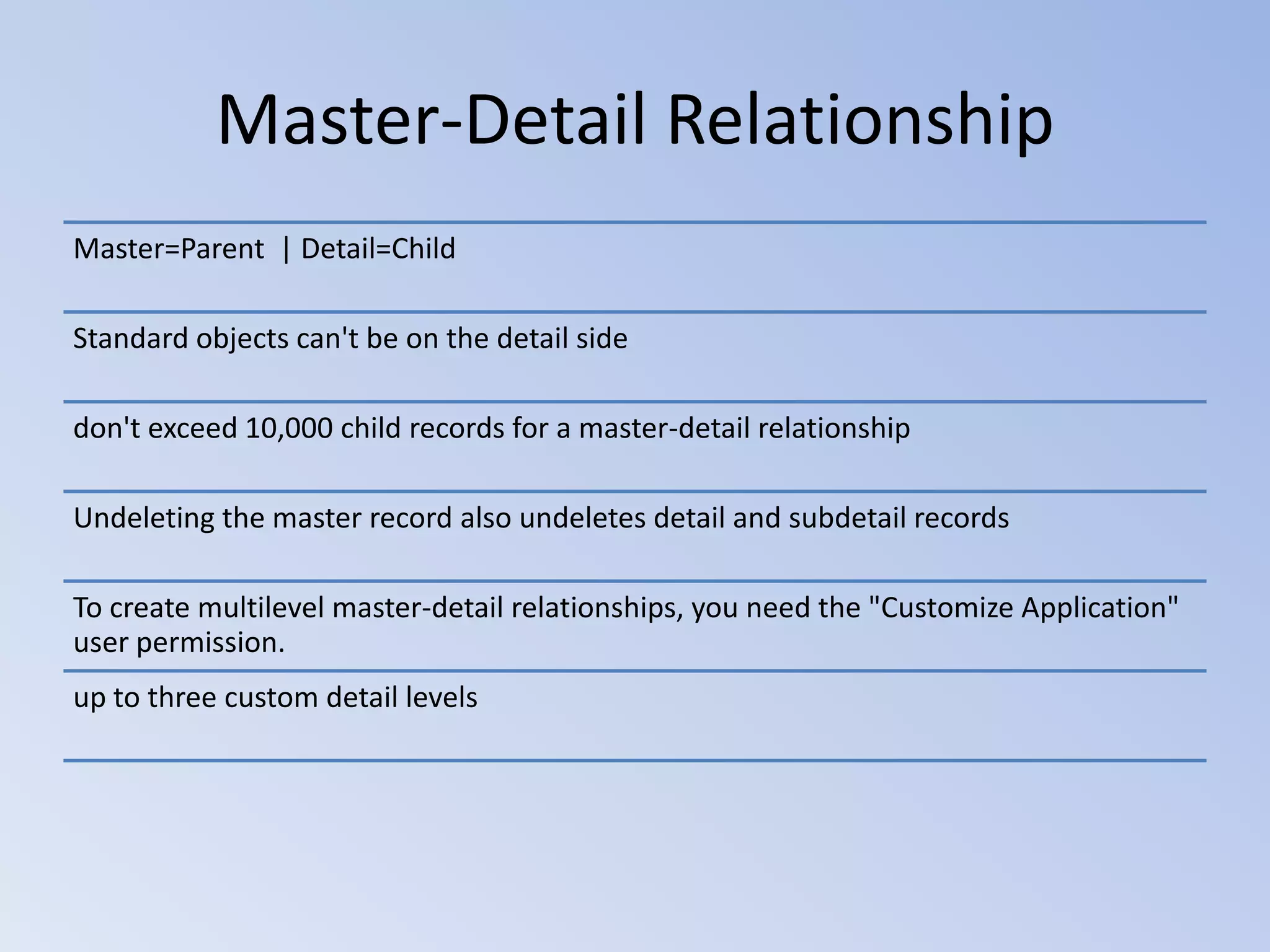 Master-Detail Relationship

Master=Parent | Detail=Child

Standard objects can't be on the detail side

don't exceed 10,000 child records for a master-detail relationship

Undeleting the master record also undeletes detail and subdetail records

To create multilevel master-detail relationships, you need the "Customize Application" user permission.

up to three custom detail levels